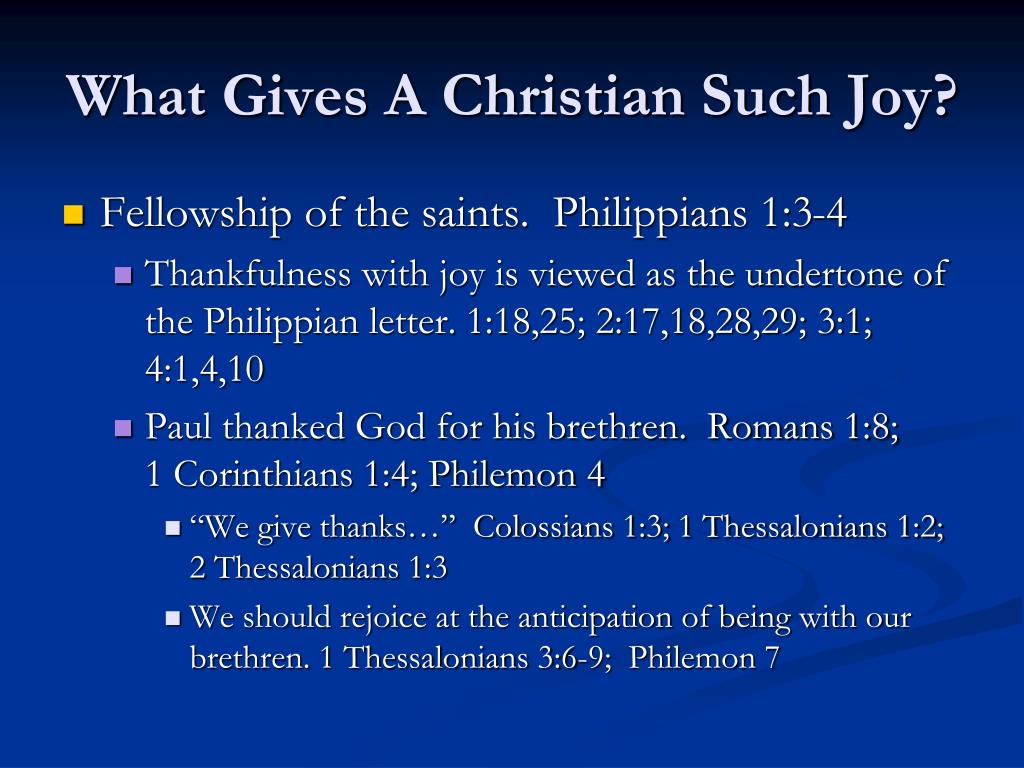 What Gives A Christian Such Joy?

Fellowship of the saints. Philippians 1:3-4

Thankfulness with joy is viewed as the undertone of the Philippian letter. 1:18,25; 2:17,18,28,29; 3:1; 4:1,4,10

Paul thanked God for his brethren. Romans 1:8; 1 Corinthians 1:4; Philemon 4

“We give thanks…” Colossians 1:3; 1 Thessalonians 1:2; 2 Thessalonians 1:3

We should rejoice at the anticipation of being with our brethren. 1 Thessalonians 3:6-9; Philemon 7